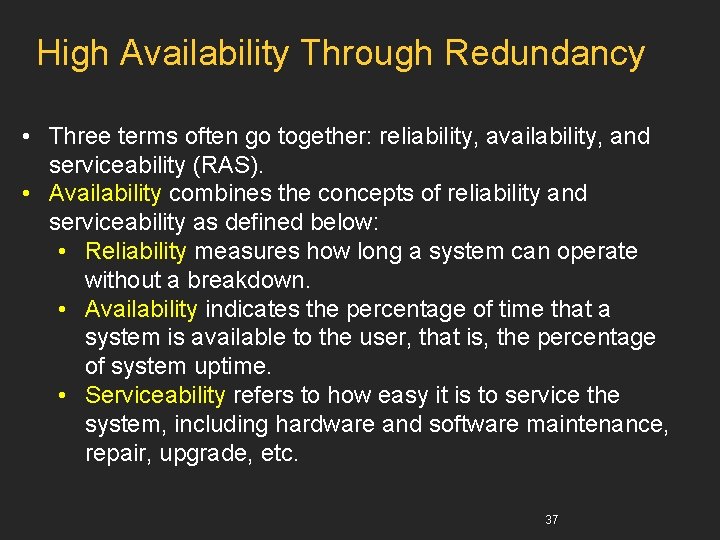 High Availability Through Redundancy

• Three terms often go together: reliability, availability, and serviceability (RAS).
• Availability combines the concepts of reliability and serviceability as defined below:
  • Reliability measures how long a system can operate without a breakdown.
  • Availability indicates the percentage of time that a system is available to the user, that is, the percentage of system uptime.
  • Serviceability refers to how easy it is to service the system, including hardware and software maintenance, repair, upgrade, etc.

37